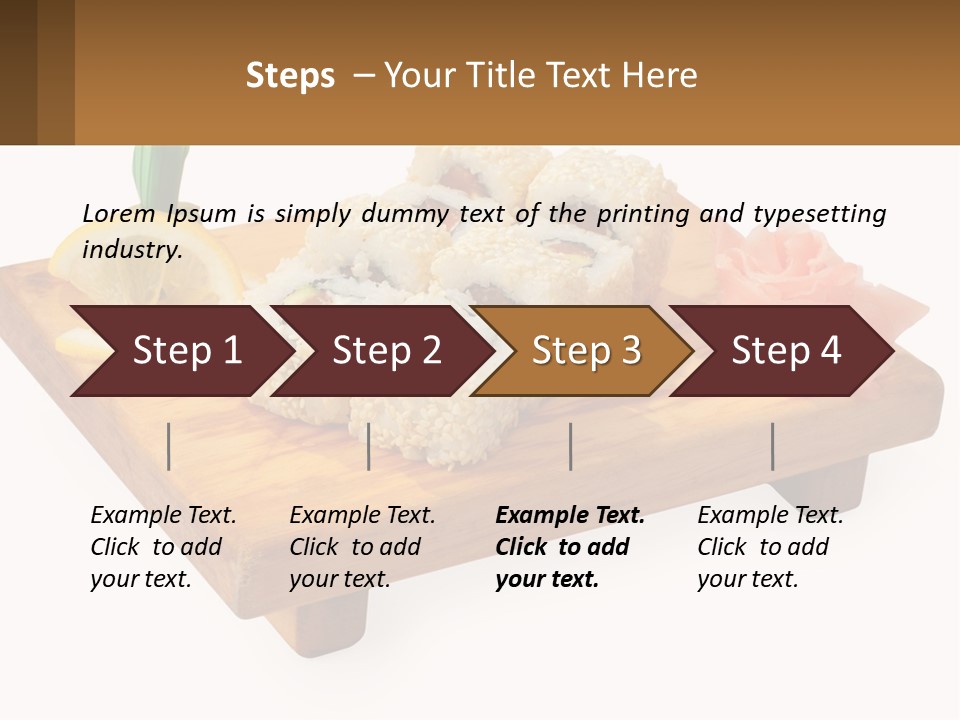 Steps – Your Title Text Here

Lorem Ipsum is simply dummy text of the printing and typesetting industry.

Step 1

Step 2

Step 3

Step 4

Example Text. Click to add your text.

Example Text. Click to add your text.

Example Text. Click to add your text.

Example Text. Click to add your text.